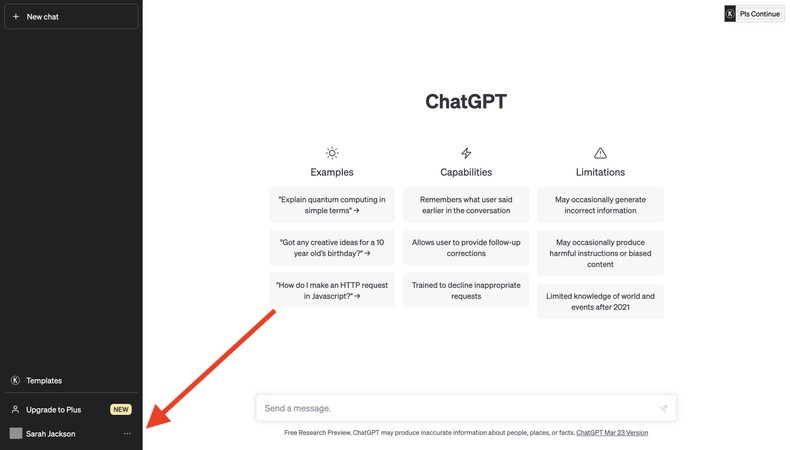 + New chat

Pls Continue

ChatGPT

Examples

"Explain quantum computing in simple terms" →

"Got any creative ideas for a 10 year old's birthday?" →

"How do I make an HTTP request in Javascript?" →

Capabilities

Remembers what user said earlier in the conversation

Allows user to provide follow-up corrections

Trained to decline inappropriate requests

Limitations

May occasionally generate incorrect information

May occasionally produce harmful instructions or biased content

Limited knowledge of world and events after 2021

Templates

Upgrade to Plus NEW

Sarah Jackson ...

Send a message.

Free Research Preview. ChatGPT may produce inaccurate information about people, places, or facts. ChatGPT Mar 23 Version